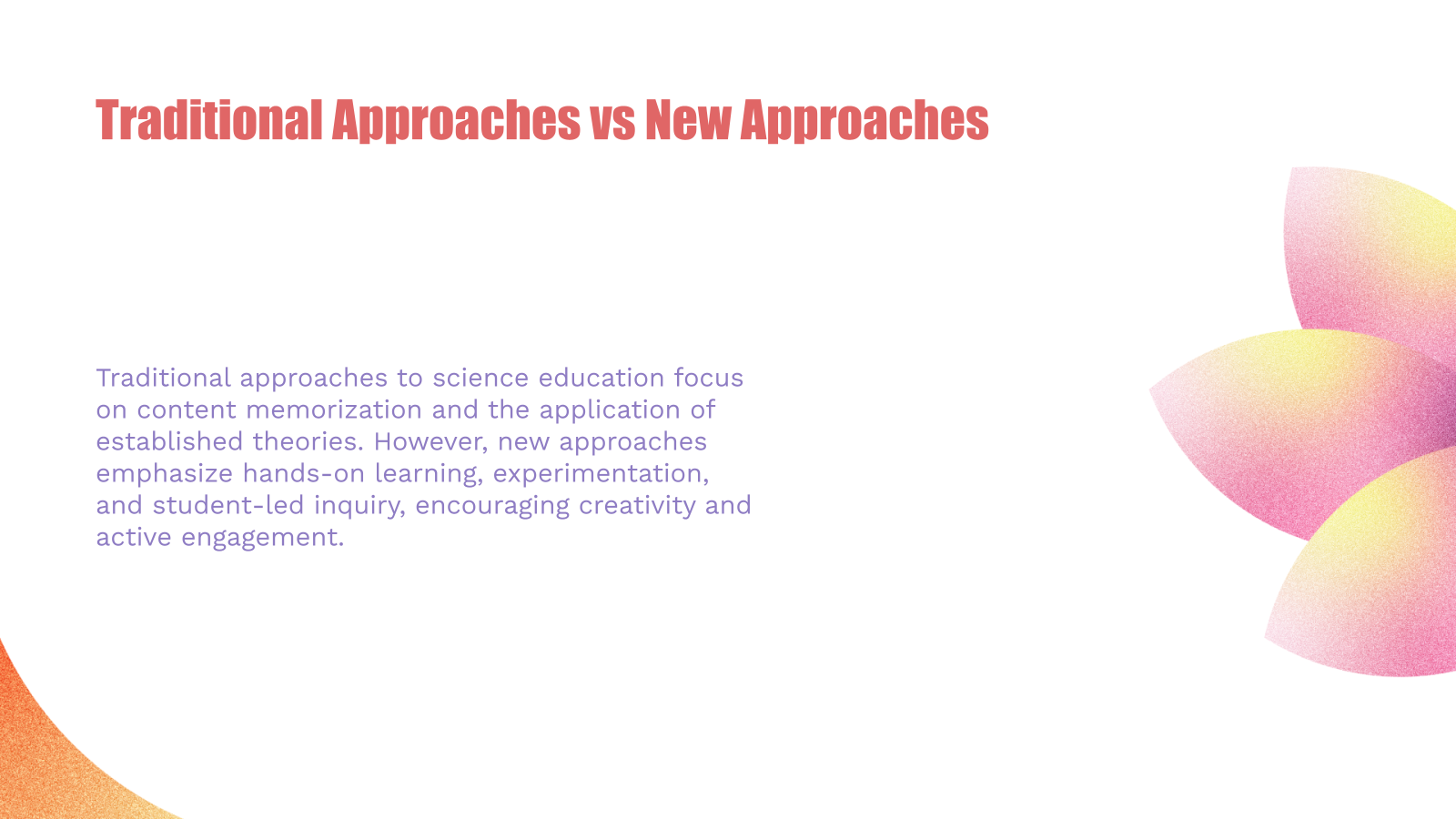 Traditional Approaches vs New Approaches

Traditional approaches to science education focus on content memorization and the application of established theories. However, new approaches emphasize hands-on learning, experimentation, and student-led inquiry, encouraging creativity and active engagement.